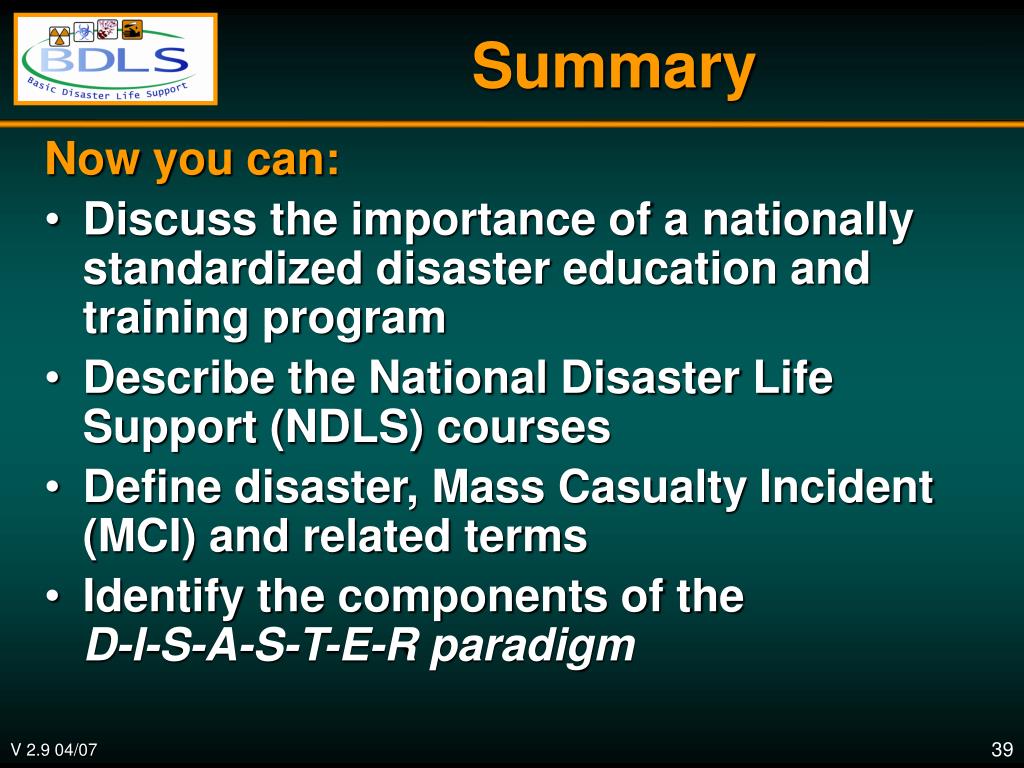 BDLS
Basic Disaster Life Support

Summary

Now you can:
• Discuss the importance of a nationally standardized disaster education and training program
• Describe the National Disaster Life Support (NDLS) courses
• Define disaster, Mass Casualty Incident (MCI) and related terms
• Identify the components of the D-I-S-A-S-T-E-R paradigm

V 2.9 04/07

39